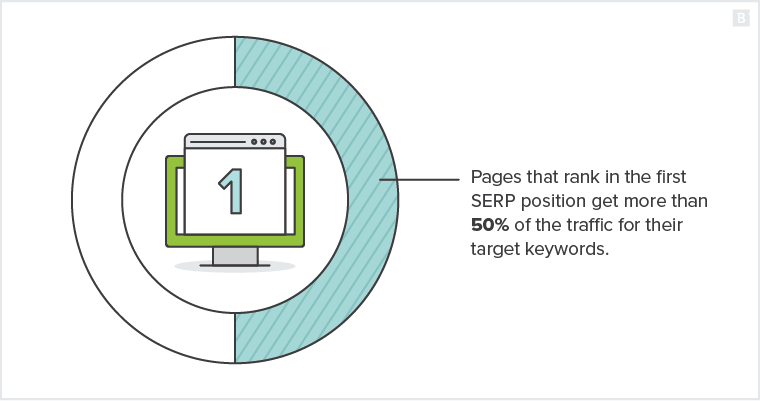 B

1

Pages that rank in the first SERP position get more than **50%** of the traffic for their target keywords.